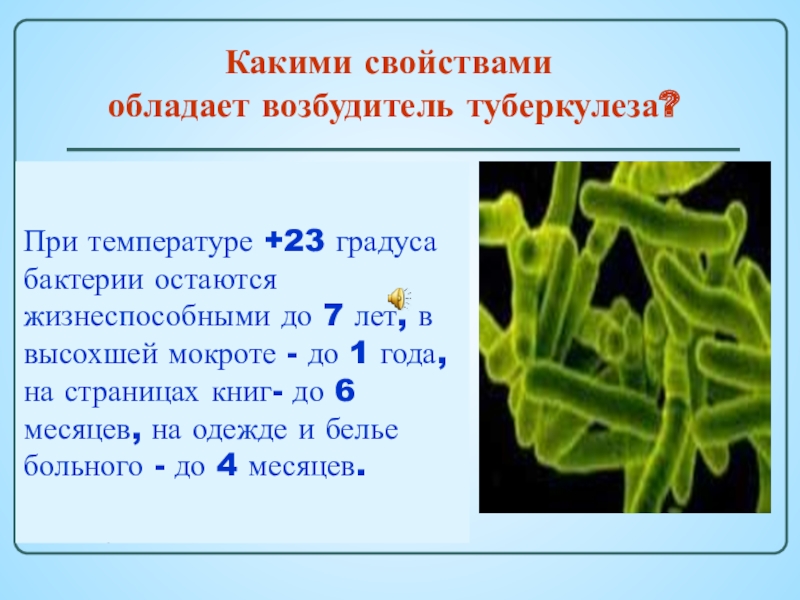 Какими свойствами обладает возбудитель туберкулеза?

При температуре +23 градуса бактерии остаются жизнеспособными до 7 лет, в высохшей мокроте - до 1 года, на страницах книг- до 6 месяцев, на одежде и белье больного - до 4 месяцев.